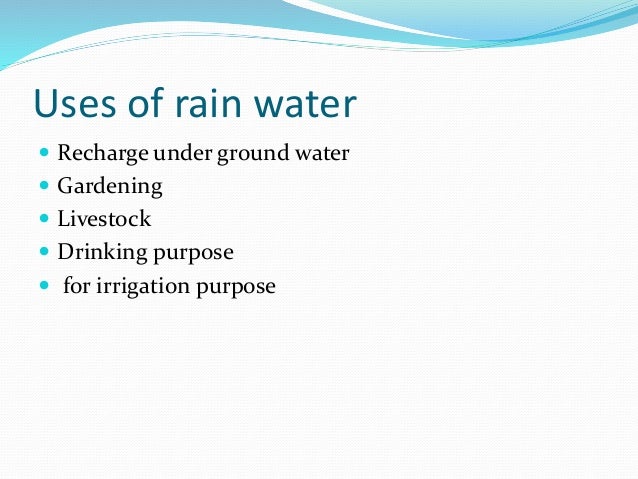 Uses of rain water

- Recharge under ground water
- Gardening
- Livestock
- Drinking purpose
- for irrigation purpose